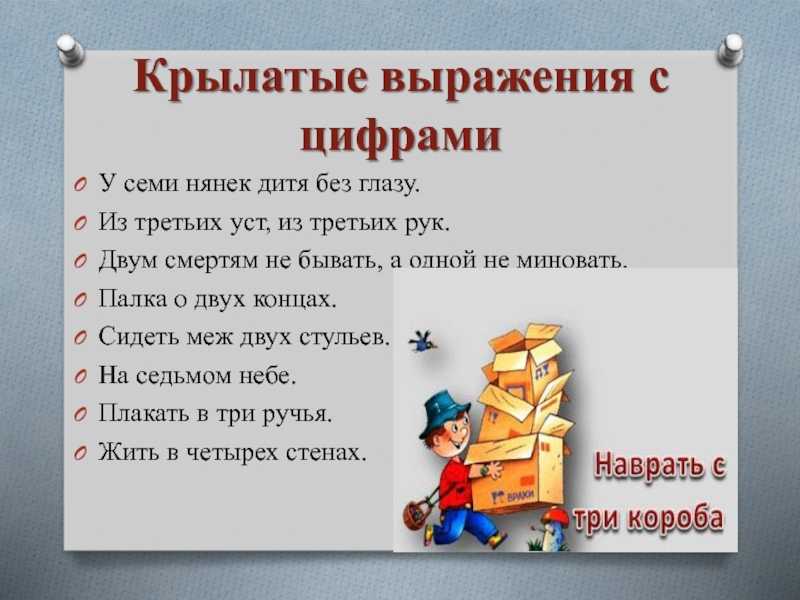 Крылатые выражения с цифрами

У семи нянек дитя без глазу.
Из третьих уст, из третьих рук.
Двум смертям не бывать, а одной не миновать.
Палка о двух концах.
Сидеть меж двух стульев.
На седьмом небе.
Плакать в три ручья.
Жить в четырех стенах.

ВРАКИ

Наврать с три короба